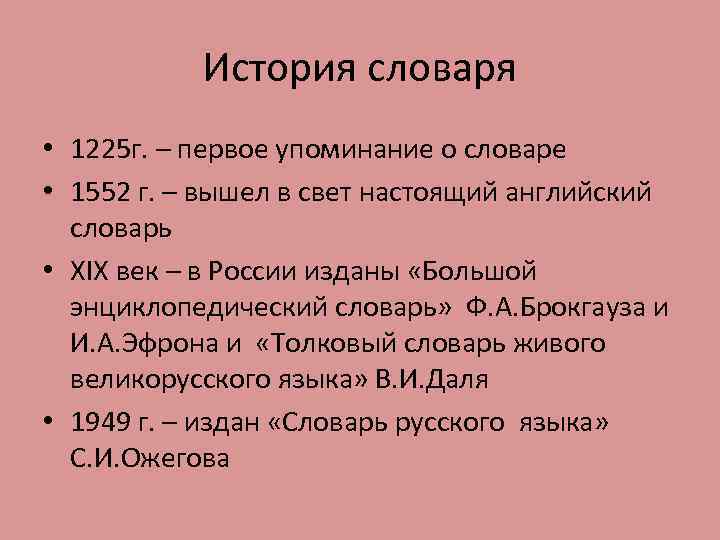 История словаря

• 1225г. – первое упоминание о словаре
• 1552 г. – вышел в свет настоящий английский словарь
• XIX век – в России изданы «Большой энциклопедический словарь» Ф.А.Брокгауза и И.А.Эфрона и «Толковый словарь живого великорусского языка» В.И.Даля
• 1949 г. – издан «Словарь русского языка» С.И.Ожегова